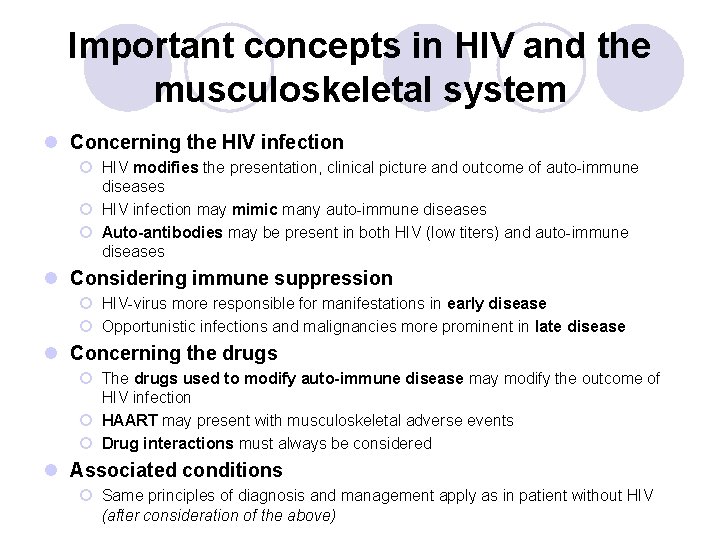 Important concepts in HIV and the musculoskeletal system

Concerning the HIV infection
HIV modifies the presentation, clinical picture and outcome of auto-immune diseases
HIV infection may mimic many auto-immune diseases
Auto-antibodies may be present in both HIV (low titers) and auto-immune diseases

Considering immune suppression
HIV-virus more responsible for manifestations in early disease
Opportunistic infections and malignancies more prominent in late disease

Concerning the drugs
The drugs used to modify auto-immune disease may modify the outcome of HIV infection
HAART may present with musculoskeletal adverse events
Drug interactions must always be considered

Associated conditions
Same principles of diagnosis and management apply as in patient without HIV (after consideration of the above)